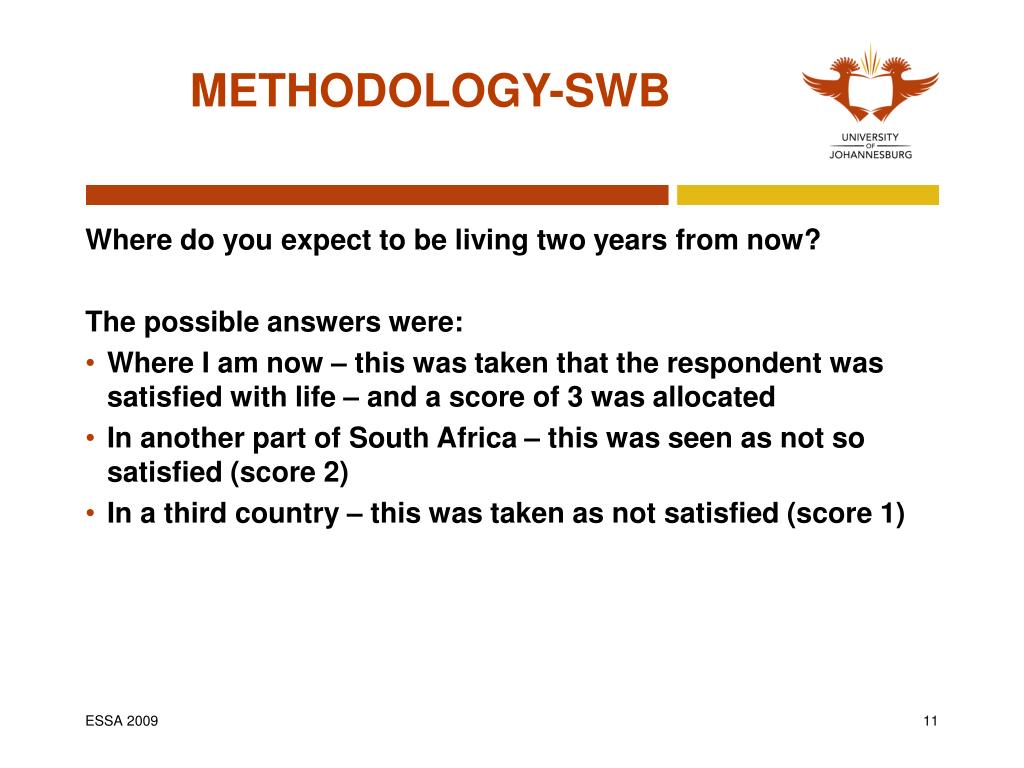 METHODOLOGY-SWB

UNIVERSITY
OF
JOHANNESBURG

Where do you expect to be living two years from now?

The possible answers were:
• Where I am now – this was taken that the respondent was satisfied with life – and a score of 3 was allocated
• In another part of South Africa – this was seen as not so satisfied (score 2)
• In a third country – this was taken as not satisfied (score 1)

ESSA 2009

11